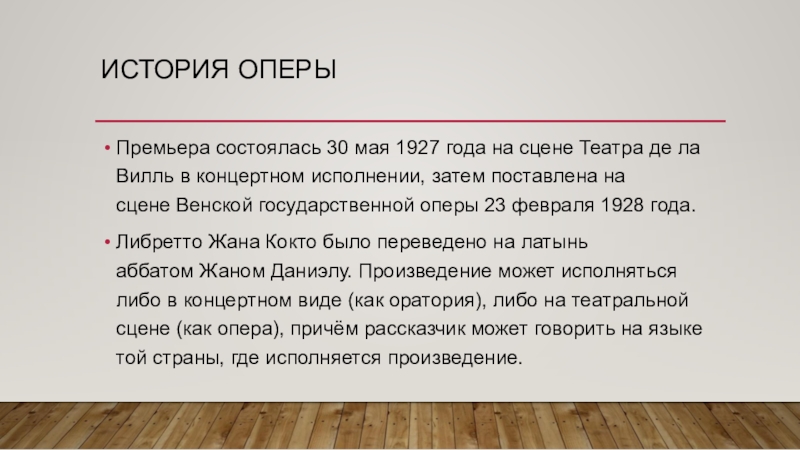 ИСТОРИЯ ОПЕРЫ

• Премьера состоялась 30 мая 1927 года на сцене Театра де ла Вилль в концертном исполнении, затем поставлена на сцене Венской государственной оперы 23 февраля 1928 года.

• Либретто Жана Кокто было переведено на латынь аббатом Жаном Даниэлу. Произведение может исполняться либо в концертном виде (как оратория), либо на театральной сцене (как опера), причём рассказчик может говорить на языке той страны, где исполняется произведение.